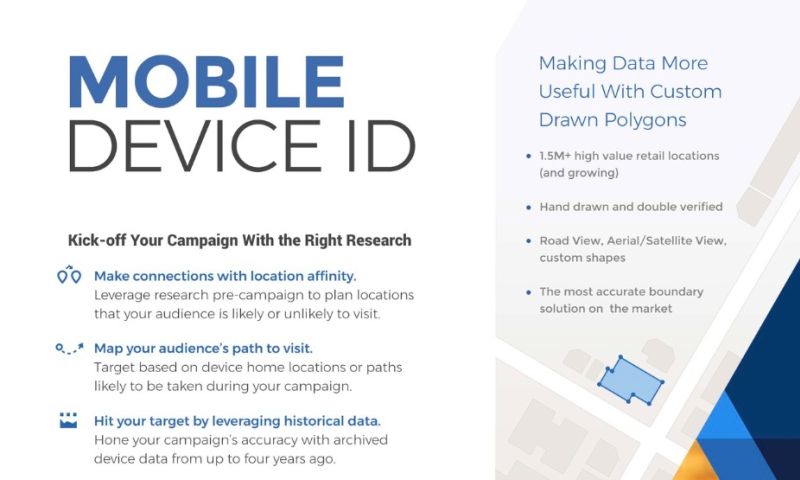 MOBILE
DEVICE ID

Kick-off Your Campaign With the Right Research

Make connections with location affinity.
Leverage research pre-campaign to plan locations that your audience is likely or unlikely to visit.

Map your audience's path to visit.
Target based on device home locations or paths likely to be taken during your campaign.

Hit your target by leveraging historical data.
Hone your campaign's accuracy with archived device data from up to four years ago.

Making Data More Useful With Custom Drawn Polygons

• 1.5M+ high value retail locations (and growing)

• Hand drawn and double verified

• Road View, Aerial/Satellite View, custom shapes

• The most accurate boundary solution on the market